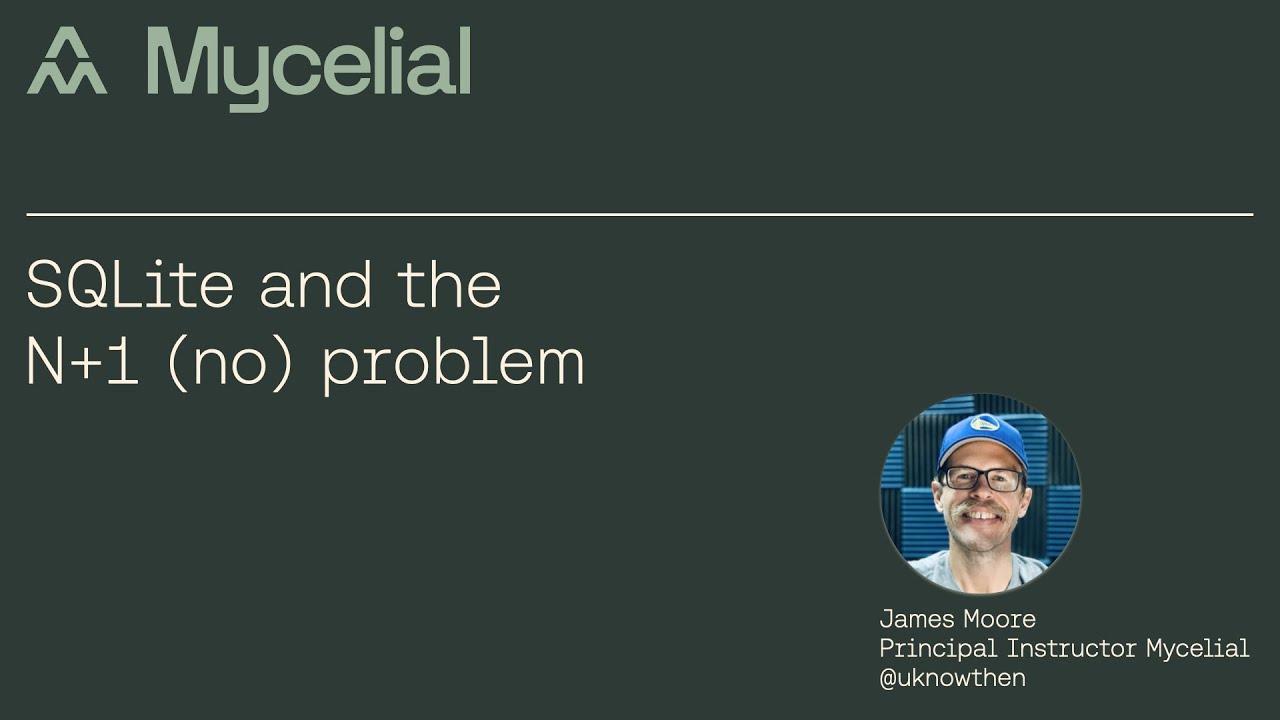 Mycelial

SQLite and the N+1 (no) problem

James Moore
Principal Instructor Mycelial
@uknowthen